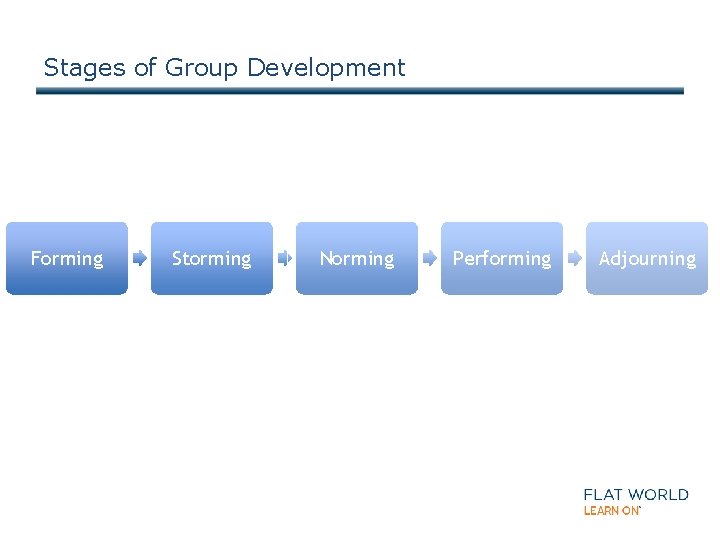 Stages of Group Development

Forming

Storming

Norming

Performing

Adjourning

FLAT WORLD
LEARN ON